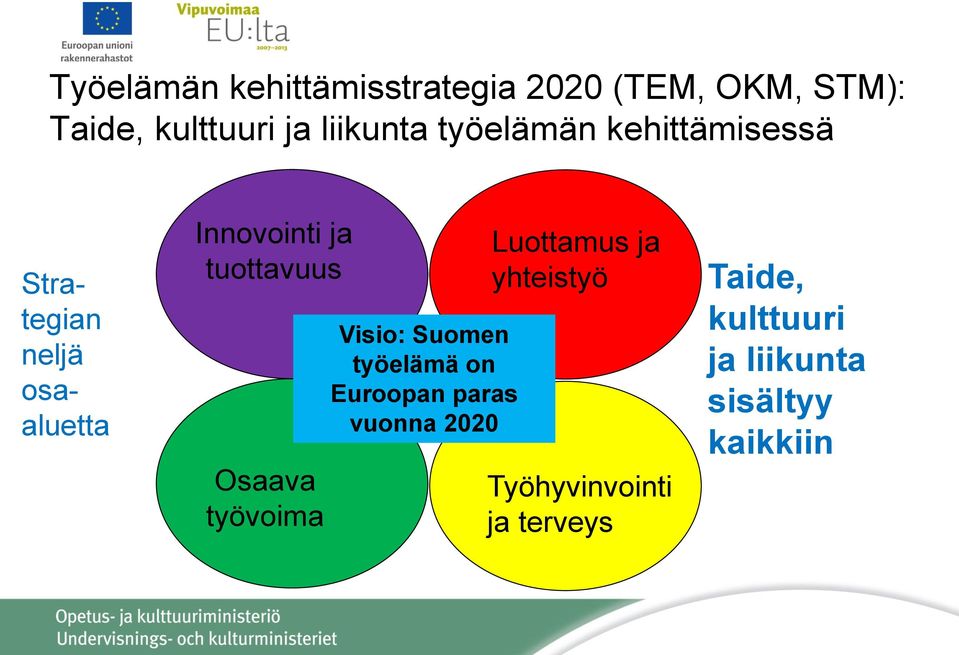 Euroopan unioni
rakennerahastot

Vipuvoimaa
EU:lta
2007–2013

Työelämän kehittämisstrategia 2020 (TEM, OKM, STM): Taide, kulttuuri ja liikunta työelämän kehittämisessä

Strategian neljä osa-aluetta

Innovointi ja tuottavuus

Luottamus ja yhteistyö

Visio: Suomen työelämä on Euroopan paras vuonna 2020

Osaava työvoima

Työhyvinvointi ja terveys

Taide, kulttuuri ja liikunta sisältyy kaikkiin

Opetus- ja kulttuuriministeriö
Undervisnings- och kulturministeriet